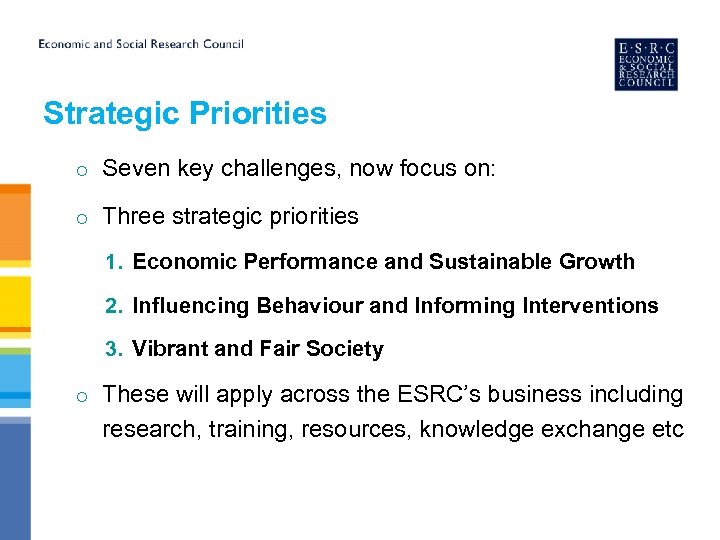 Economic and Social Research Council

E·S·R·C
ECONOMIC
& SOCIAL
RESEARCH
COUNCIL

Strategic Priorities

o Seven key challenges, now focus on:

o Three strategic priorities

1. Economic Performance and Sustainable Growth

2. Influencing Behaviour and Informing Interventions

3. Vibrant and Fair Society

o These will apply across the ESRC's business including research, training, resources, knowledge exchange etc